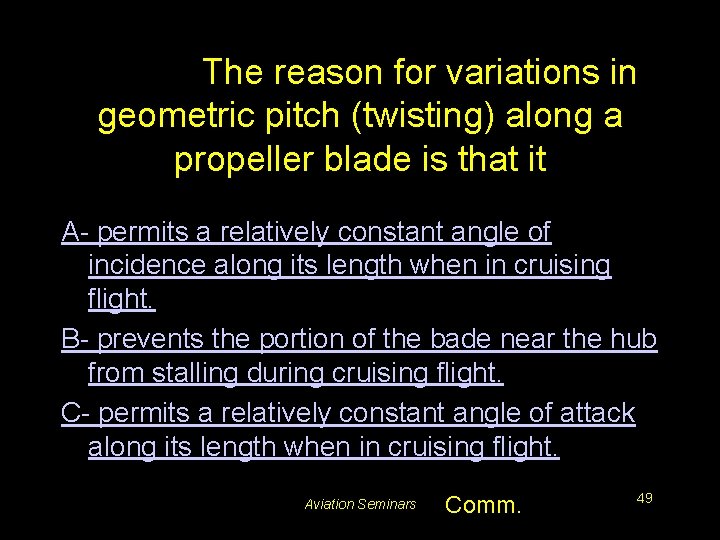 The reason for variations in geometric pitch (twisting) along a propeller blade is that it

A- permits a relatively constant angle of incidence along its length when in cruising flight.

B- prevents the portion of the bade near the hub from stalling during cruising flight.

C- permits a relatively constant angle of attack along its length when in cruising flight.

Aviation Seminars Comm. 49